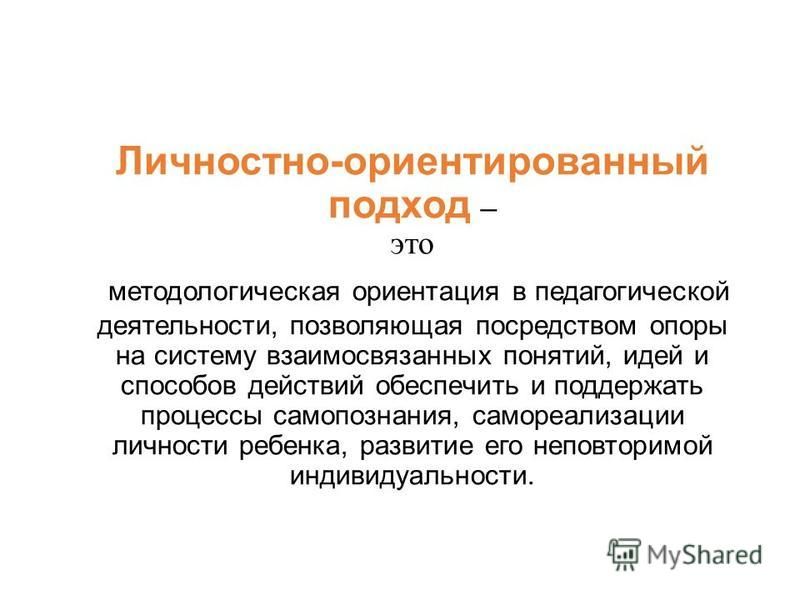 Личностно-ориентированный подход –
это

методологическая ориентация в педагогической деятельности, позволяющая посредством опоры на систему взаимосвязанных понятий, идей и способов действий обеспечить и поддержать процессы самопознания, самореализации личности ребенка, развитие его неповторимой индивидуальности.

MyShared